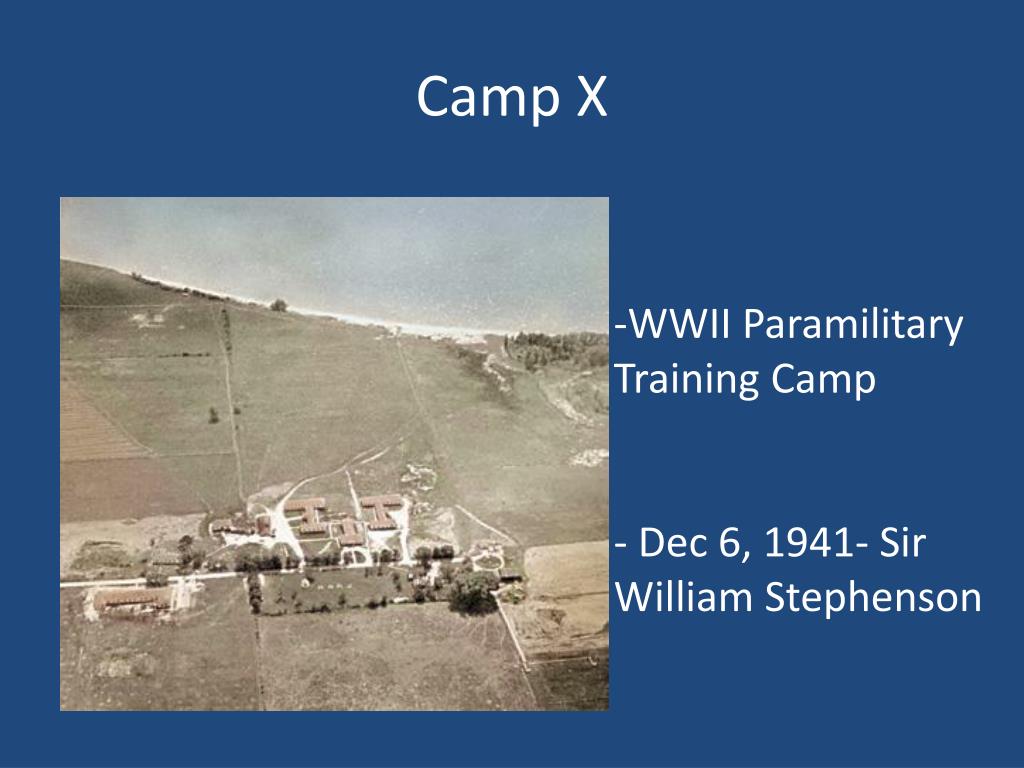 Camp X

-WWII Paramilitary Training Camp

- Dec 6, 1941- Sir William Stephenson